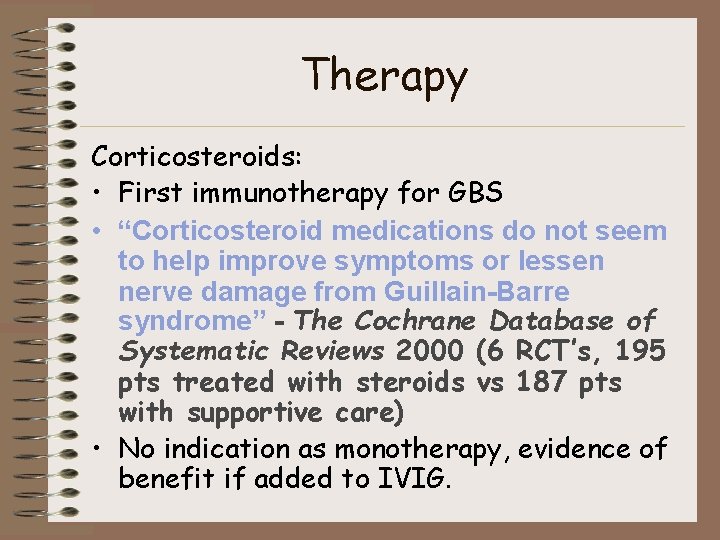 Therapy

Corticosteroids:

• First immunotherapy for GBS
• “Corticosteroid medications do not seem to help improve symptoms or lessen nerve damage from Guillain-Barre syndrome” - The Cochrane Database of Systematic Reviews 2000 (6 RCT’s, 195 pts treated with steroids vs 187 pts with supportive care)
• No indication as monotherapy, evidence of benefit if added to IVIG.